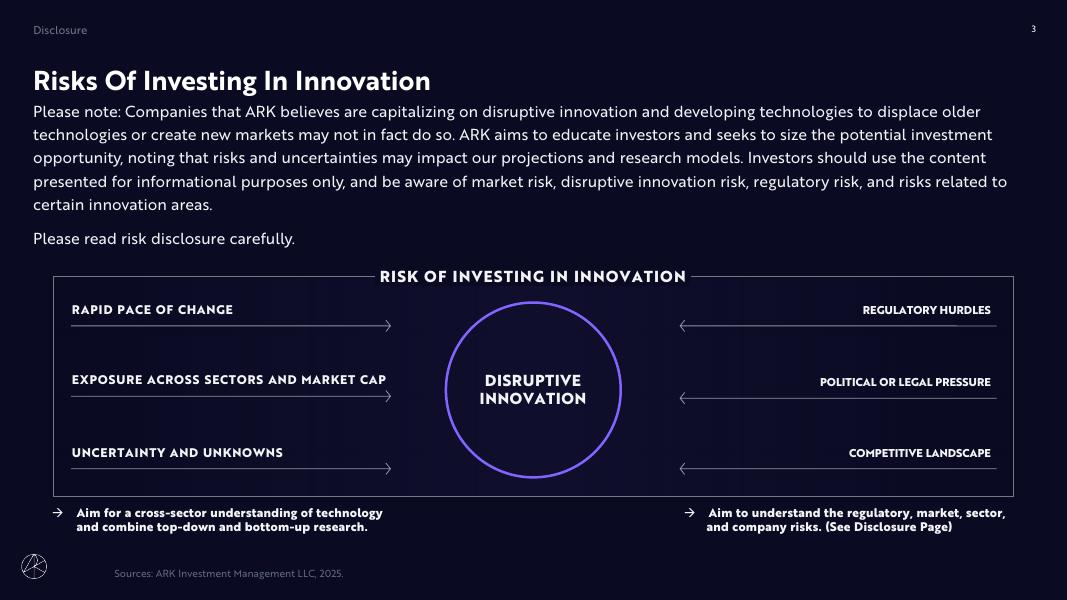 Disclosure

3

Risks Of Investing In Innovation

Please note: Companies that ARK believes are capitalizing on disruptive innovation and developing technologies to displace older technologies or create new markets may not in fact do so. ARK aims to educate investors and seeks to size the potential investment opportunity, noting that risks and uncertainties may impact our projections and research models. Investors should use the content presented for informational purposes only, and be aware of market risk, disruptive innovation risk, regulatory risk, and risks related to certain innovation areas.

Please read risk disclosure carefully.

RISK OF INVESTING IN INNOVATION

RAPID PACE OF CHANGE

EXPOSURE ACROSS SECTORS AND MARKET CAP

UNCERTAINTY AND UNKNOWNS

DISRUPTIVE INNOVATION

REGULATORY HURDLES

POLITICAL OR LEGAL PRESSURE

COMPETITIVE LANDSCAPE

→ Aim for a cross-sector understanding of technology and combine top-down and bottom-up research.

→ Aim to understand the regulatory, market, sector, and company risks. (See Disclosure Page)

Sources: ARK Investment Management LLC, 2025.